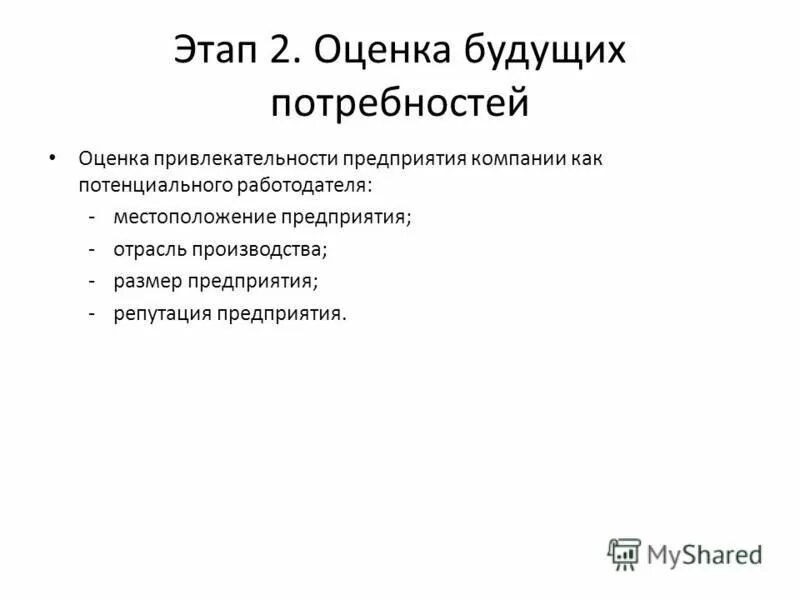 Этап 2. Оценка будущих потребностей

• Оценка привлекательности предприятия компании как потенциального работодателя:
- местоположение предприятия;
- отрасль производства;
- размер предприятия;
- репутация предприятия.

MyShared